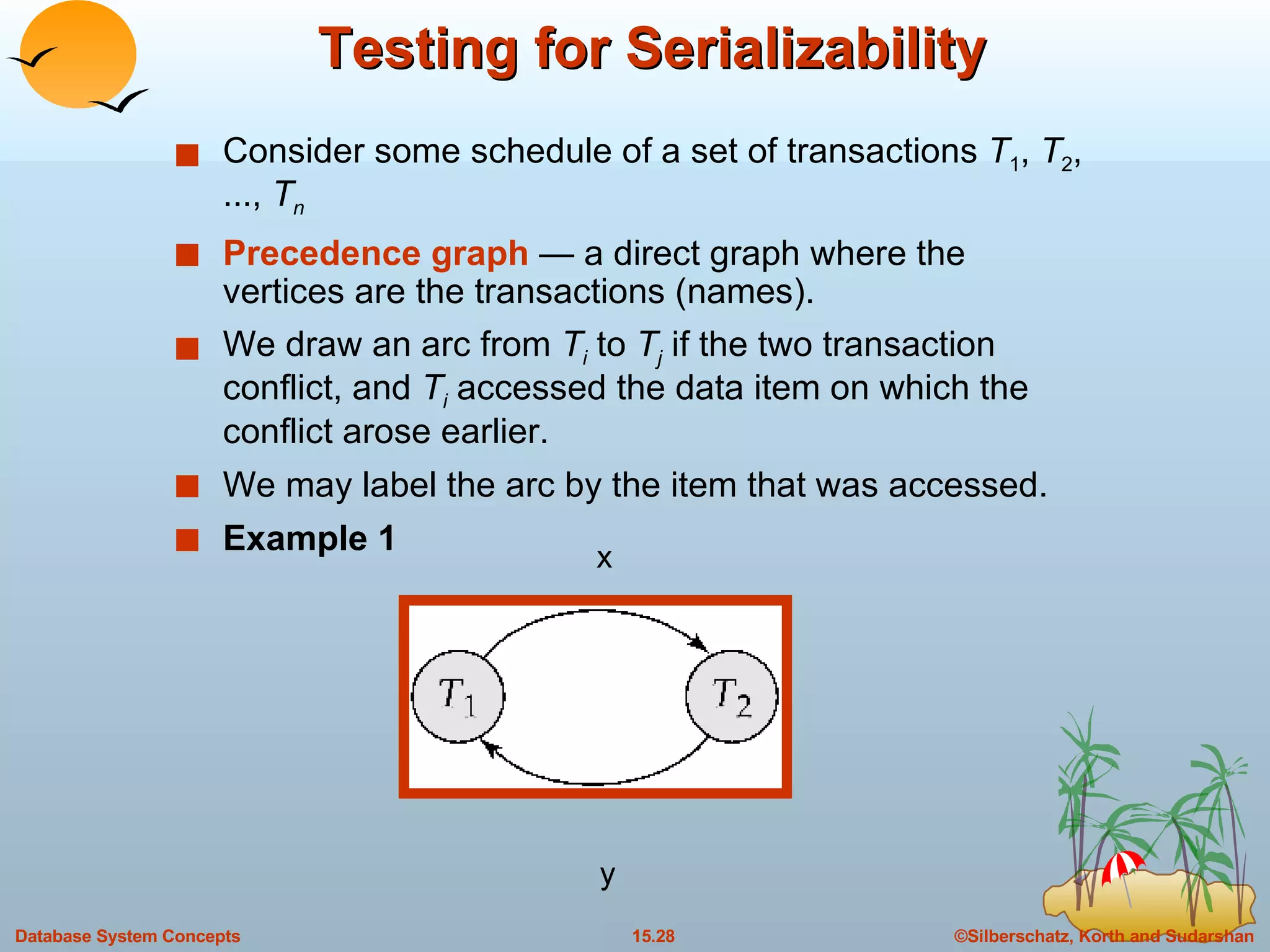 Testing for Serializability

■ Consider some schedule of a set of transactions $T_1$, $T_2$, ..., $T_n$

■ Precedence graph — a direct graph where the vertices are the transactions (names).

■ We draw an arc from $T_i$ to $T_j$ if the two transaction conflict, and $T_i$ accessed the data item on which the conflict arose earlier.

■ We may label the arc by the item that was accessed.

■ Example 1

x

$T_1$

$T_2$

y

Database System Concepts

15.28

©Silberschatz, Korth and Sudarshan